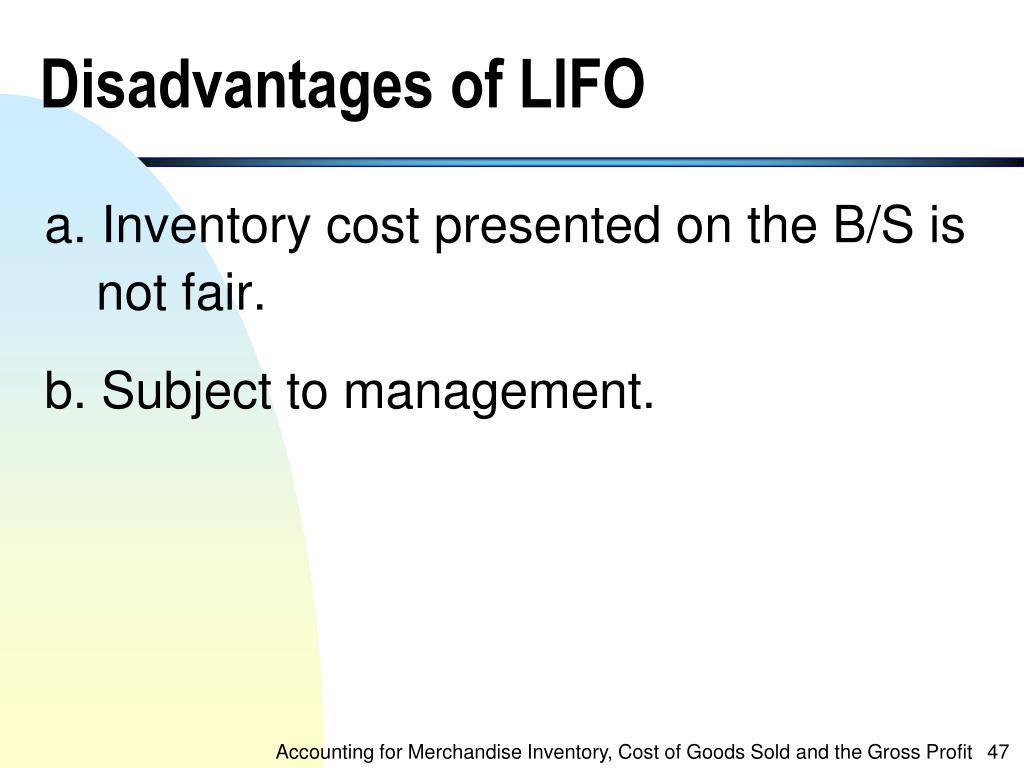 Disadvantages of LIFO

a. Inventory cost presented on the B/S is not fair.

b. Subject to management.

Accounting for Merchandise Inventory, Cost of Goods Sold and the Gross Profit 47